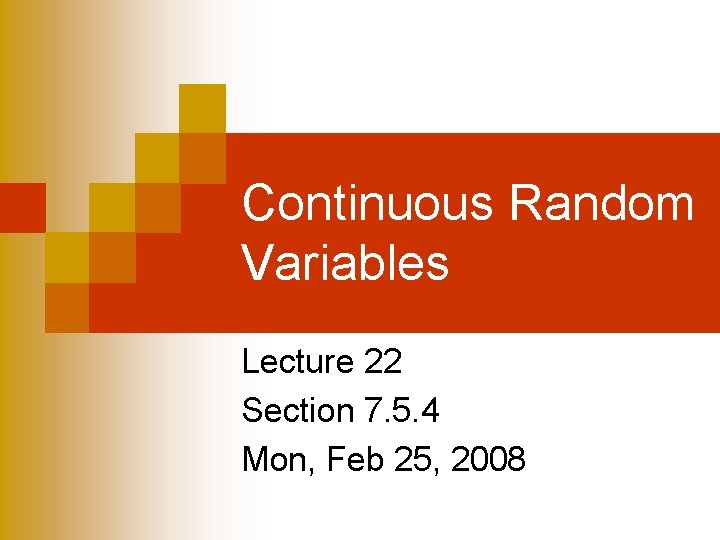 Continuous Random Variables

Lecture 22
Section 7.5.4
Mon, Feb 25, 2008